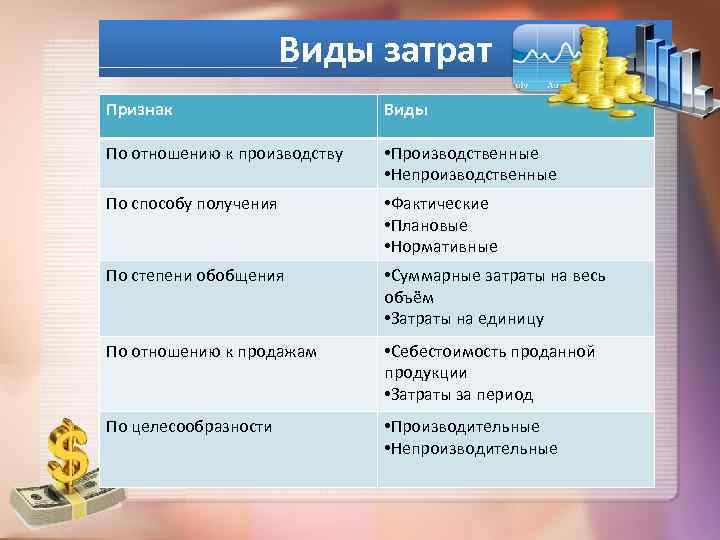 Виды затрат

| Признак | Виды |
|---|---|
| По отношению к производству | •Производственные •Непроизводственные |
| По способу получения | •Фактические •Плановые •Нормативные |
| По степени обобщения | •Суммарные затраты на весь объём •Затраты на единицу |
| По отношению к продажам | •Себестоимость проданной продукции •Затраты за период |
| По целесообразности | •Производительные •Непроизводительные |